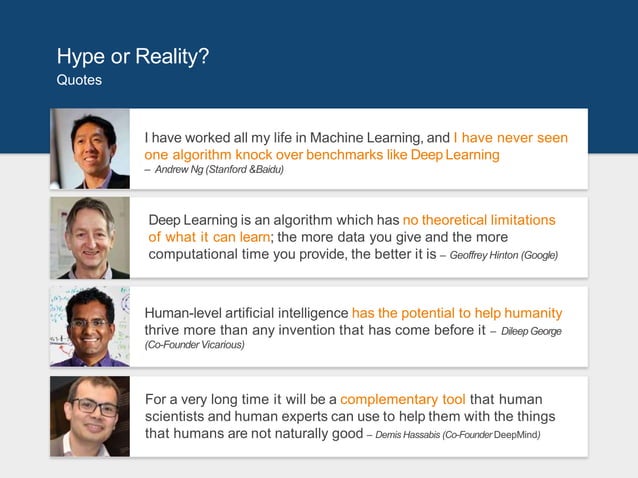 Hype or Reality?
Quotes

I have worked all my life in Machine Learning, and I have never seen one algorithm knock over benchmarks like Deep Learning
– Andrew Ng (Stanford &Baidu)

Deep Learning is an algorithm which has no theoretical limitations of what it can learn; the more data you give and the more computational time you provide, the better it is – Geoffrey Hinton (Google)

Human-level artificial intelligence has the potential to help humanity thrive more than any invention that has come before it – Dileep George (Co-Founder Vicarious)

For a very long time it will be a complementary tool that human scientists and human experts can use to help them with the things that humans are not naturally good – Demis Hassabis (Co-Founder DeepMind)